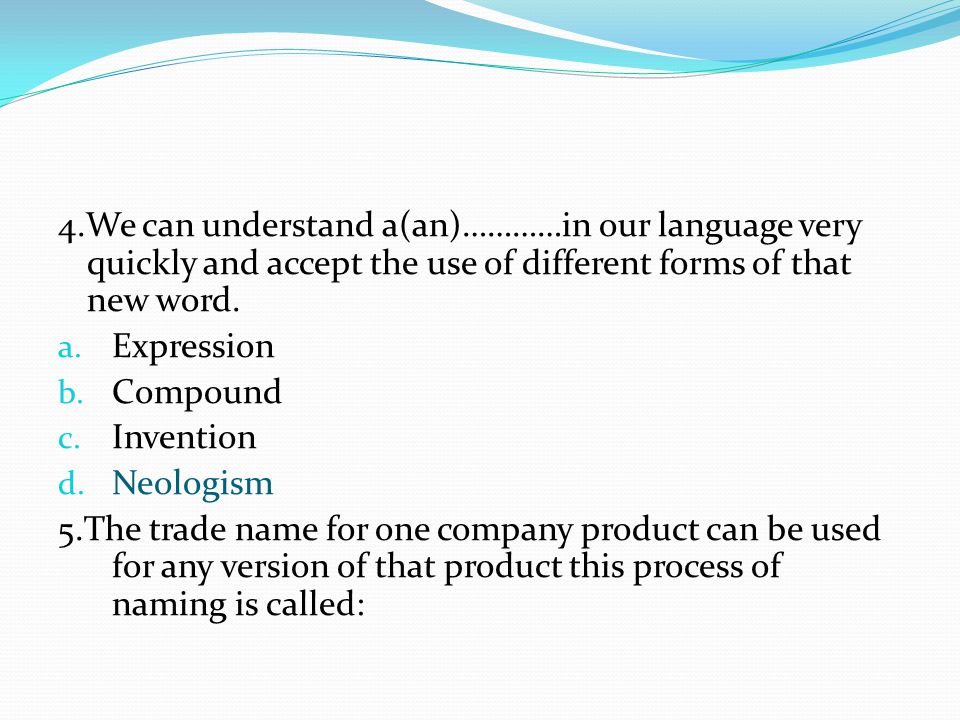 4.We can understand a(an)…………in our language very quickly and accept the use of different forms of that new word.

a. Expression
b. Compound
c. Invention
d. Neologism

5.The trade name for one company product can be used for any version of that product this process of naming is called: